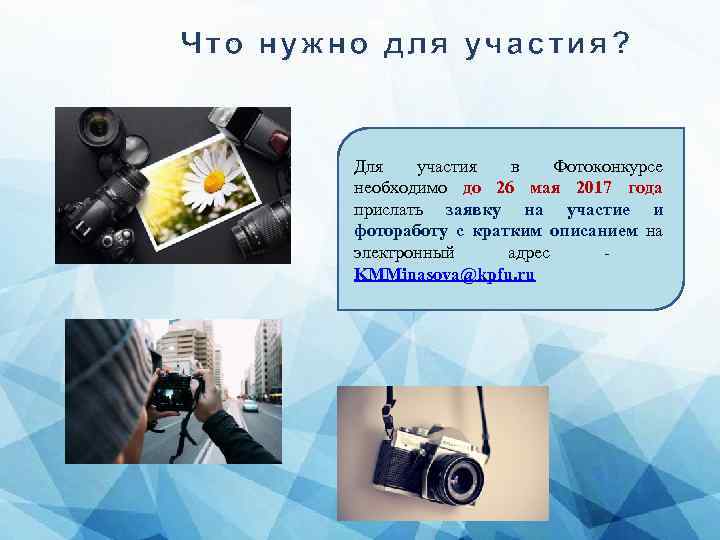 Что нужно для участия?

Для участия в Фотоконкурсе необходимо до 26 мая 2017 года прислать заявку на участие и фотоработу с кратким описанием на электронный адрес - KMMinasova@kpfu.ru